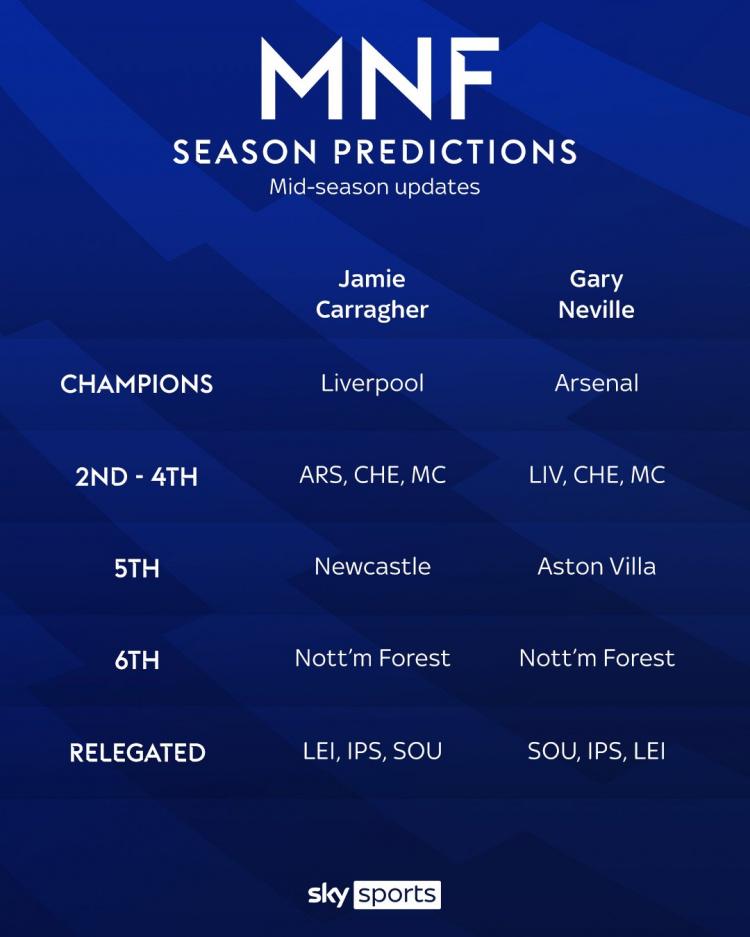 MNF
SEASON PREDICTIONS
Mid-season updates

| | Jamie Carragher | Gary Neville |
|---|---|---|
| CHAMPIONS | Liverpool | Arsenal |
| 2ND - 4TH | ARS, CHE, MC | LIV, CHE, MC |
| 5TH | Newcastle | Aston Villa |
| 6TH | Nott'm Forest | Nott'm Forest |
| RELEGATED | LEI, IPS, SOU | SOU, IPS, LEI |

sky sports